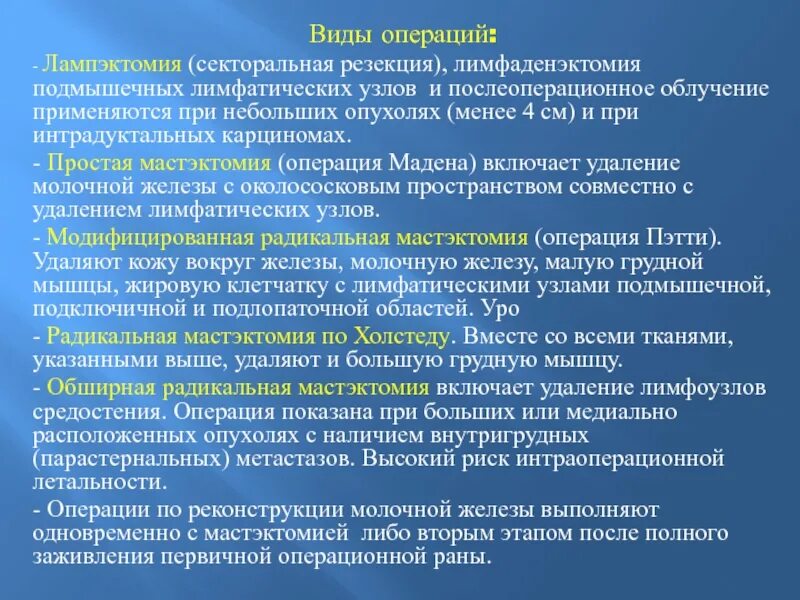 Виды операций:

- Лампэктомия (секторальная резекция), лимфаденэктомия подмышечных лимфатических узлов и послеоперационное облучение применяются при небольших опухолях (менее 4 см) и при интрадуктальных карциномах.

- Простая мастэктомия (операция Мадена) включает удаление молочной железы с околососковым пространством совместно с удалением лимфатических узлов.

- Модифицированная радикальная мастэктомия (операция Пэтти). Удаляют кожу вокруг железы, молочную железу, малую грудной мышцы, жировую клетчатку с лимфатическими узлами подмышечной, подключичной и подлопаточной областей. Уро

- Радикальная мастэктомия по Холстеду. Вместе со всеми тканями, указанными выше, удаляют и большую грудную мышцу.

- Обширная радикальная мастэктомия включает удаление лимфоузлов средостения. Операция показана при больших или медиально расположенных опухолях с наличием внутригрудных (парастернальных) метастазов. Высокий риск интраоперационной летальности.

- Операции по реконструкции молочной железы выполняют одновременно с мастэктомией либо вторым этапом после полного заживления первичной операционной раны.